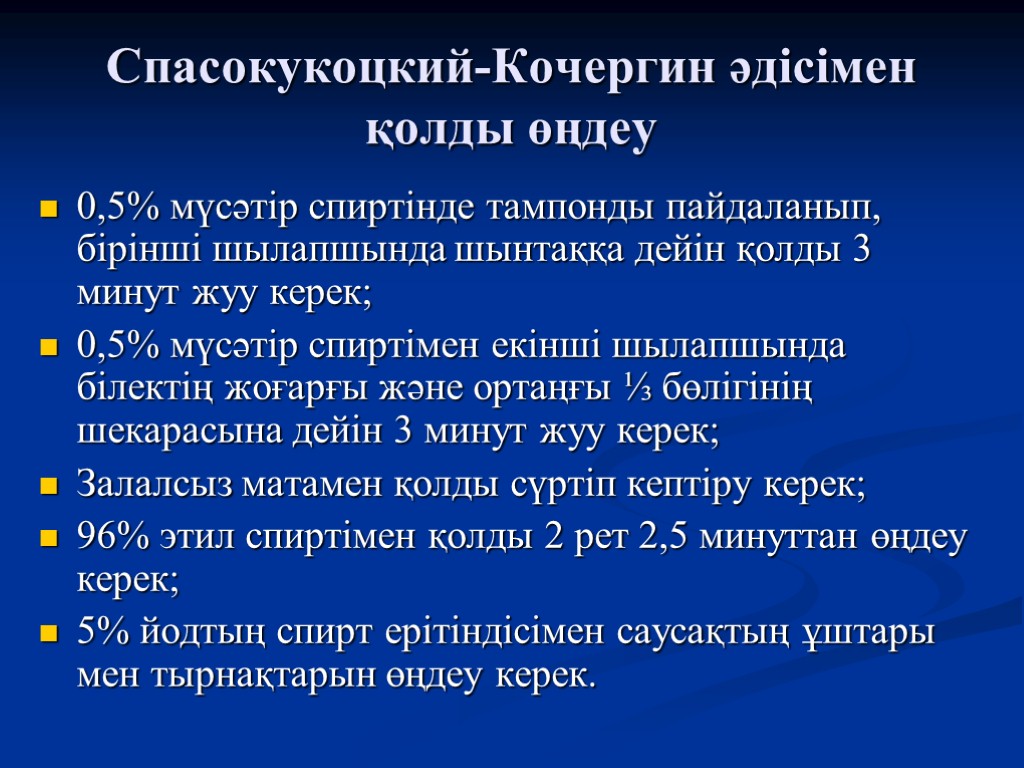 Спасокукоцкий-Кочергин әдісімен қолды өңдеу

- 0,5% мүсәтір спиртінде тампонды пайдаланып, бірінші шылапшында шынтаққа дейін қолды 3 минут жуу керек;
- 0,5% мүсәтір спиртімен екінші шылапшында білектің жоғарғы және ортаңғы ⅓ бөлігінің шекарасына дейін 3 минут жуу керек;
- Залалсыз матамен қолды сүртіп кептіру керек;
- 96% этил спиртімен қолды 2 рет 2,5 минуттан өңдеу керек;
- 5% йодтың спирт ерітіндісімен саусақтың ұштары мен тырнақтарын өңдеу керек.